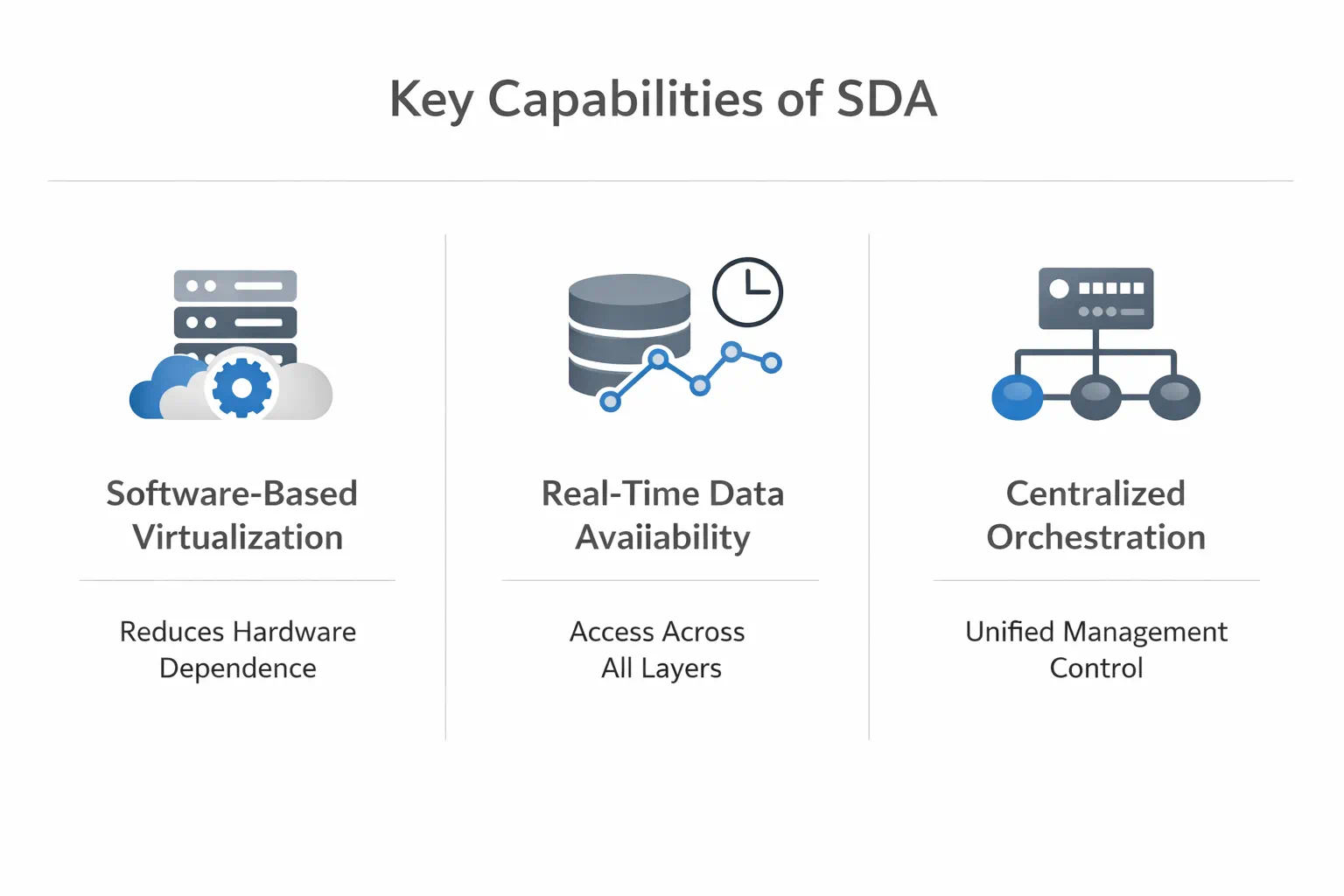 Key Capabilities of SDA

Software-Based Virtualization

Reduces Hardware Dependence

Real-Time Data Avaiiability

Access Across All Layers

Centralized Orchestration

Unified Management Control